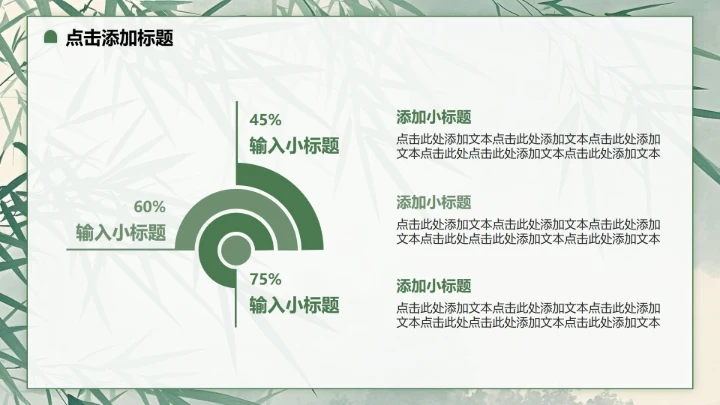 点击添加标题

45%
输入小标题

60%
输入小标题

75%
输入小标题

添加小标题
点击此处添加文本点击此处添加文本点击此处添加文本点击此处点击此处添加文本点击此处添加文本

添加小标题
点击此处添加文本点击此处添加文本点击此处添加文本点击此处点击此处添加文本点击此处添加文本

添加小标题
点击此处添加文本点击此处添加文本点击此处添加文本点击此处点击此处添加文本点击此处添加文本